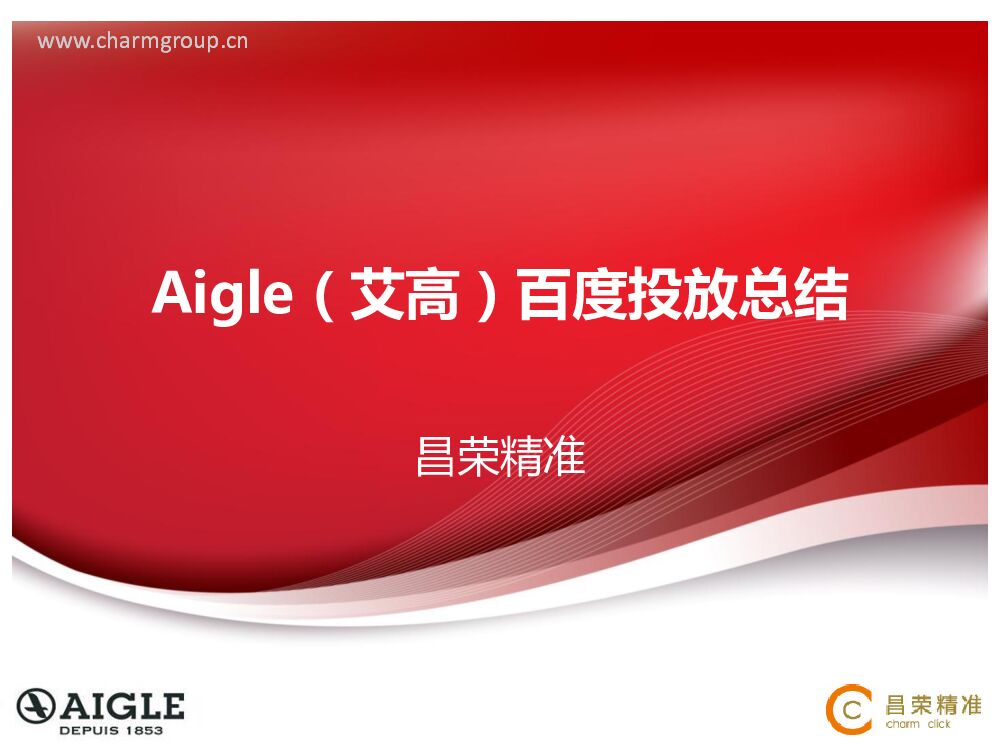 www.charmgroup.cn

Aigle（艾高）百度投放总结

昌荣精准

AIGLE
DEPUIS 1853

C 昌荣精准
charm click